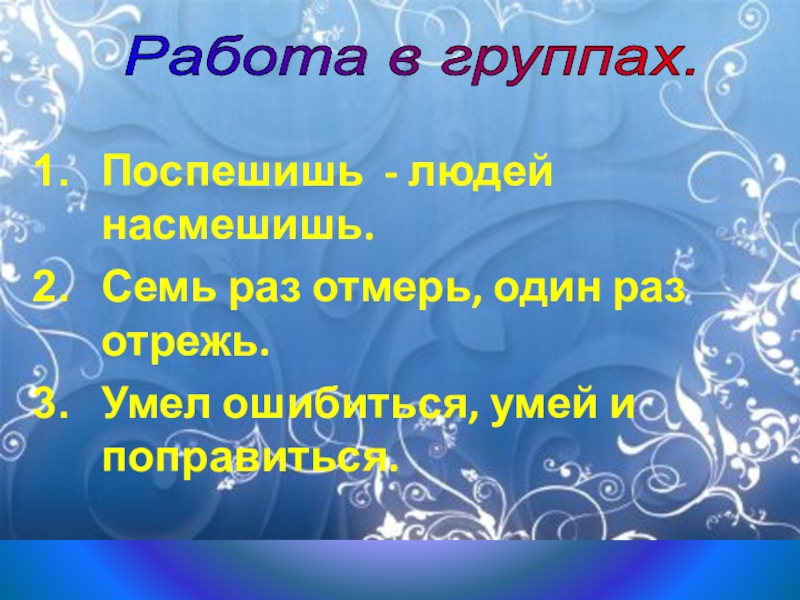 Работа в группах.

1. Поспешишь - людей насмешишь.
2. Семь раз отмерь, один раз отрежь.
3. Умел ошибиться, умей и поправиться.